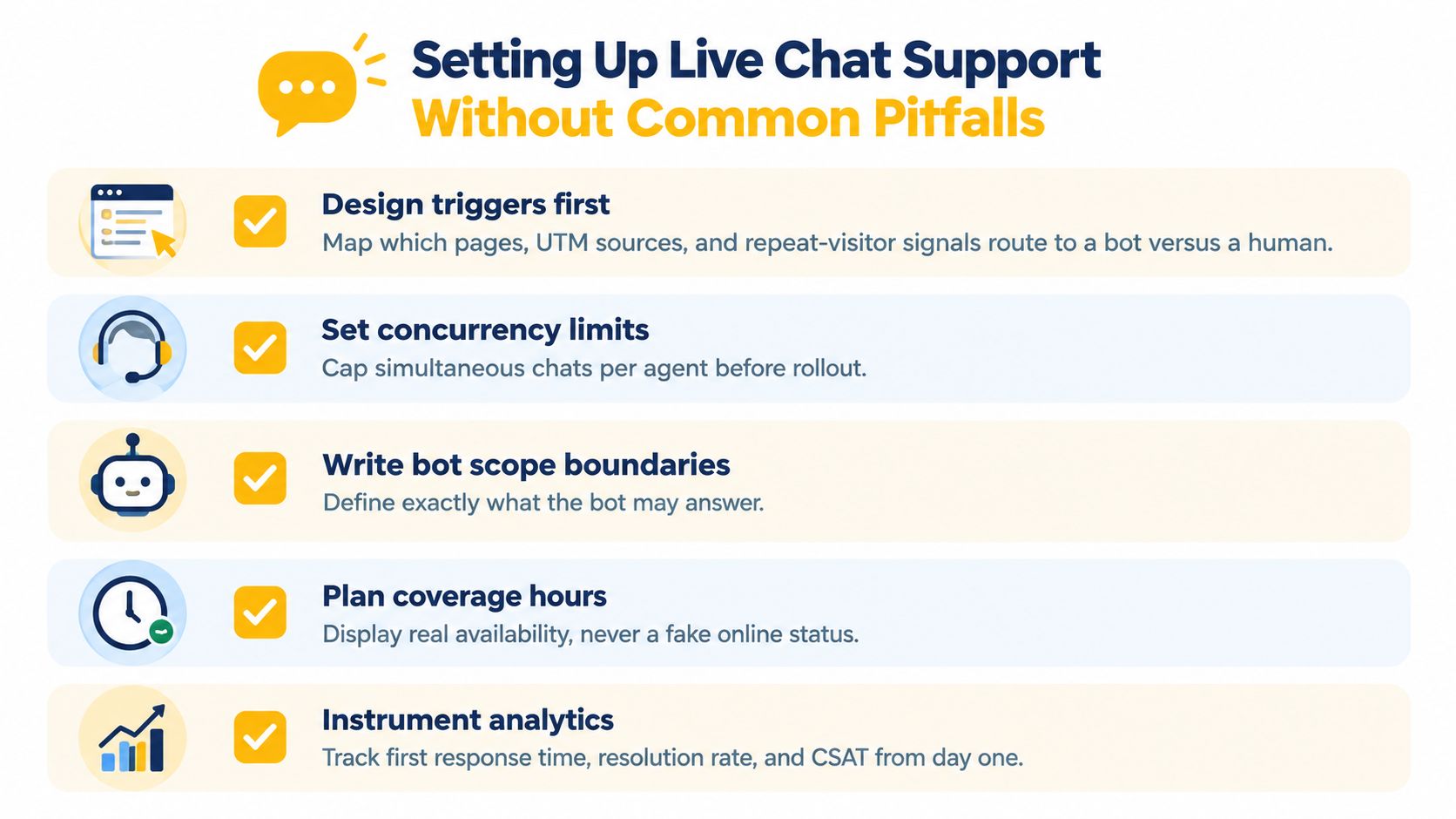 Setting Up Live Chat Support
Without Common Pitfalls

Design triggers first
Map which pages, UTM sources, and repeat-visitor signals route to a bot versus a human.

Set concurrency limits
Cap simultaneous chats per agent before rollout.

Write bot scope boundaries
Define exactly what the bot may answer.

Plan coverage hours
Display real availability, never a fake online status.

Instrument analytics
Track first response time, resolution rate, and CSAT from day one.